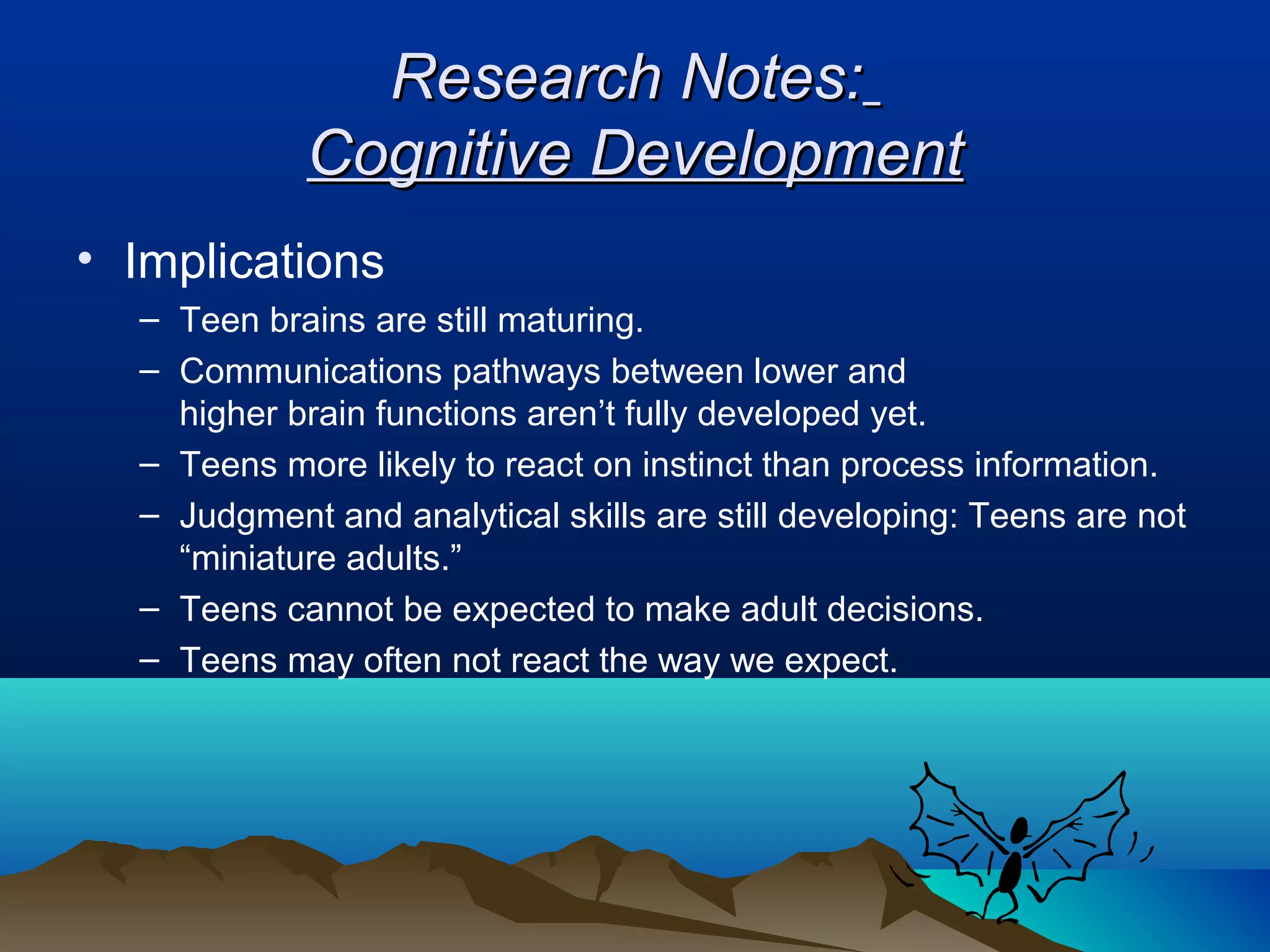 Research Notes:
Cognitive Development

• Implications
– Teen brains are still maturing.
– Communications pathways between lower and higher brain functions aren’t fully developed yet.
– Teens more likely to react on instinct than process information.
– Judgment and analytical skills are still developing: Teens are not “miniature adults.”
– Teens cannot be expected to make adult decisions.
– Teens may often not react the way we expect.